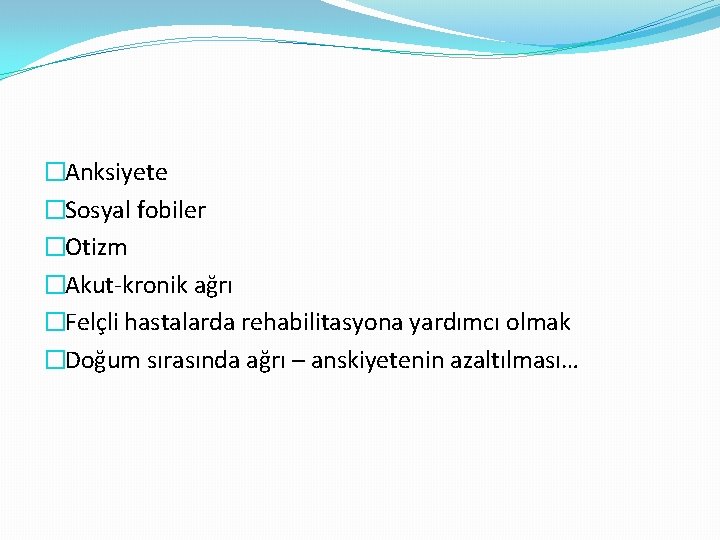 Anksiyete
Sosyal fobiler
Otizm
Akut-kronik ağrı
Felçli hastalarda rehabilitasyona yardımcı olmak
Doğum sırasında ağrı – anskiyetenin azaltılması…